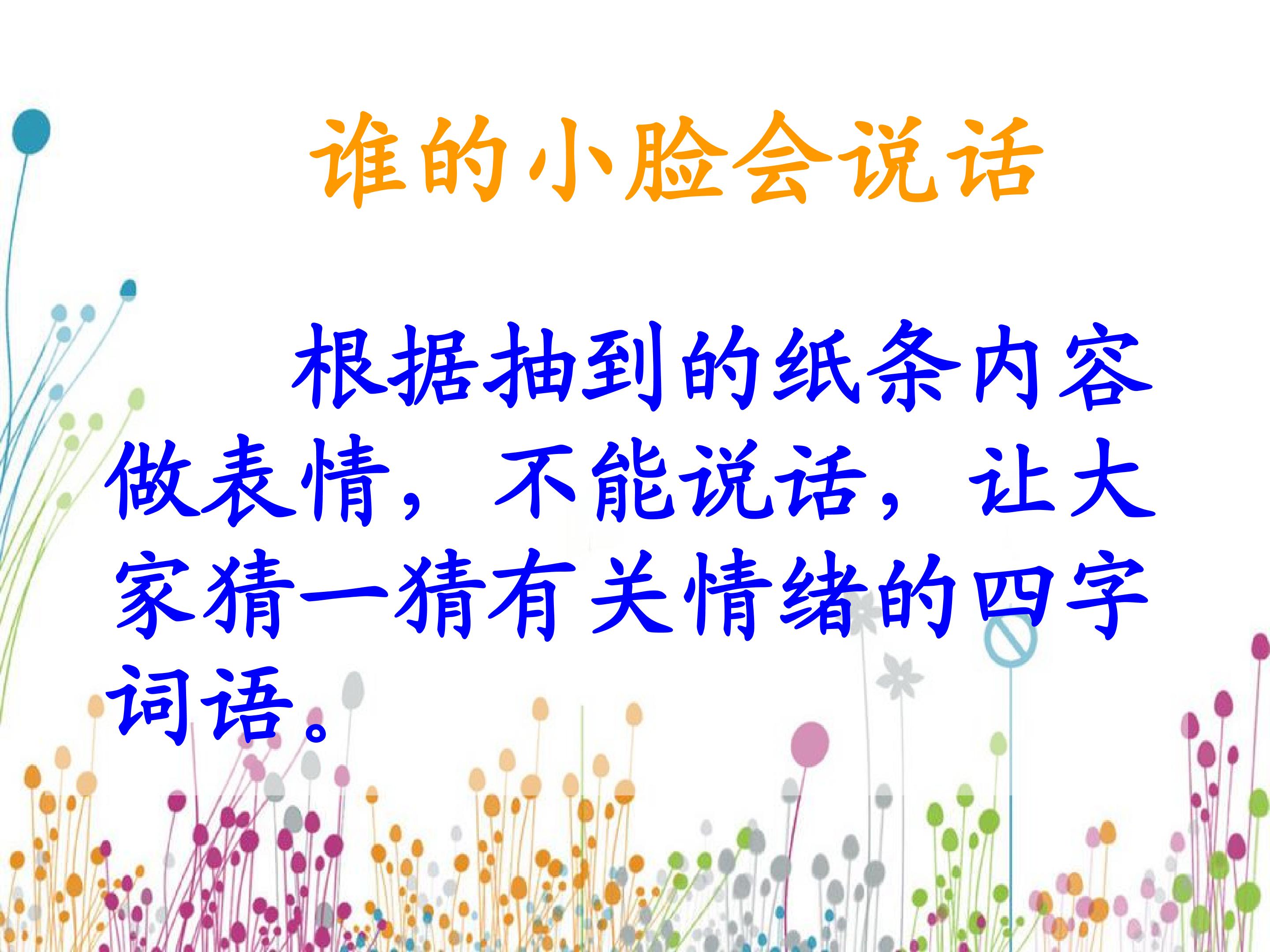 谁的小脸会说话

根据抽到的纸条内容做表情，不能说话，让大家猜一猜有关情绪的四字词语。